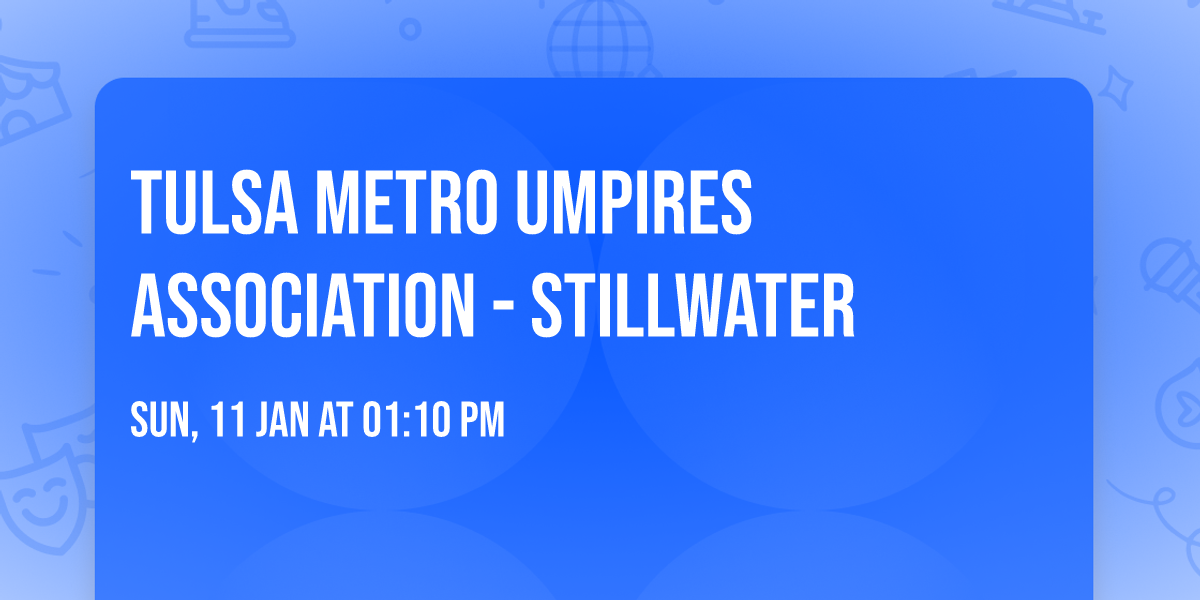 TULSA METRO UMPIRES ASSOCIATION - STILLWATER

SUN, 11 JAN AT 01:10 PM